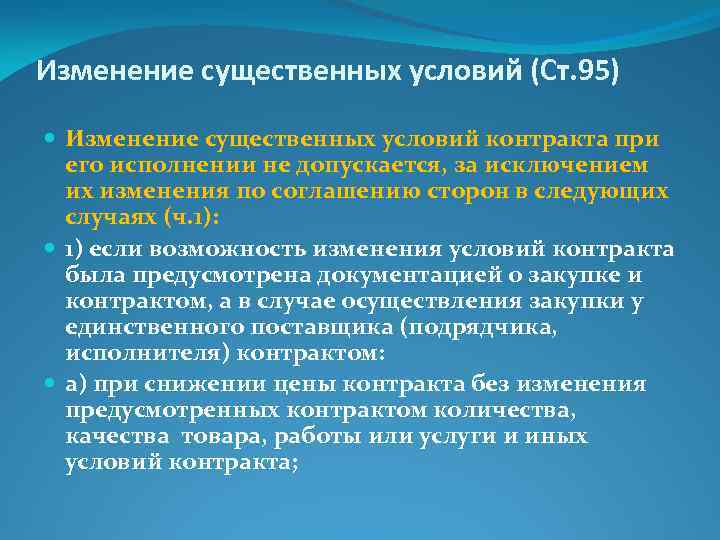 Изменение существенных условий (Ст.95)

Изменение существенных условий контракта при его исполнении не допускается, за исключением их изменения по соглашению сторон в следующих случаях (ч.1):

1) если возможность изменения условий контракта была предусмотрена документацией о закупке и контрактом, а в случае осуществления закупки у единственного поставщика (подрядчика, исполнителя) контрактом:

а) при снижении цены контракта без изменения предусмотренных контрактом количества, качества товара, работы или услуги и иных условий контракта;